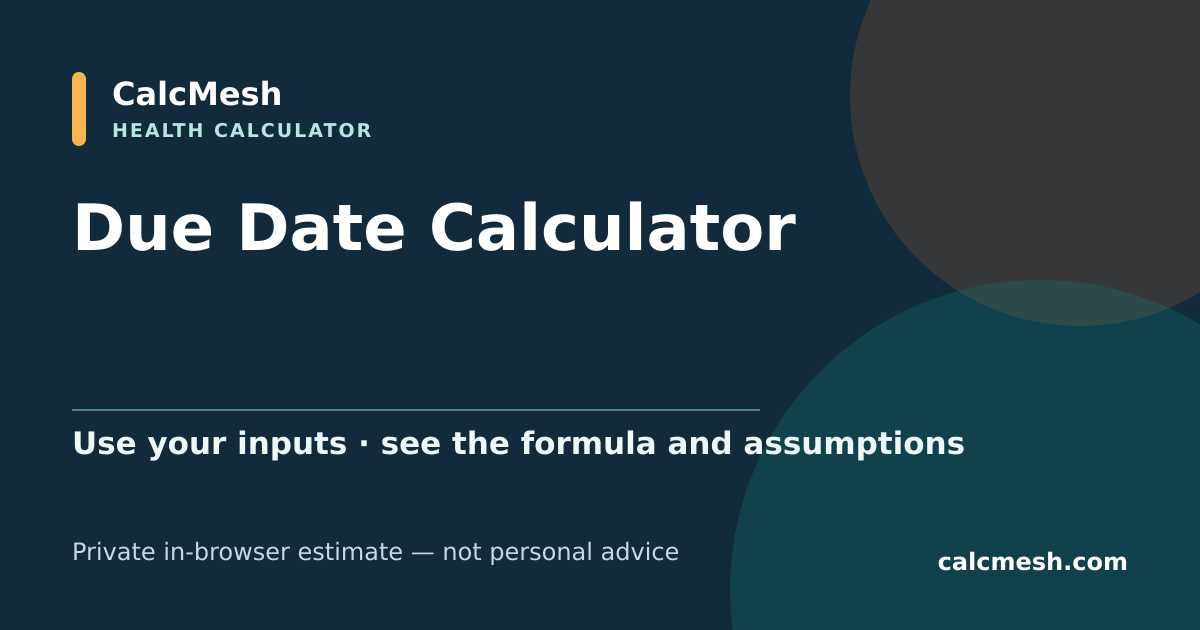 CalcMesh
HEALTH CALCULATOR

Due Date Calculator

Use your inputs · see the formula and assumptions

Private in-browser estimate — not personal advice

calcmesh.com